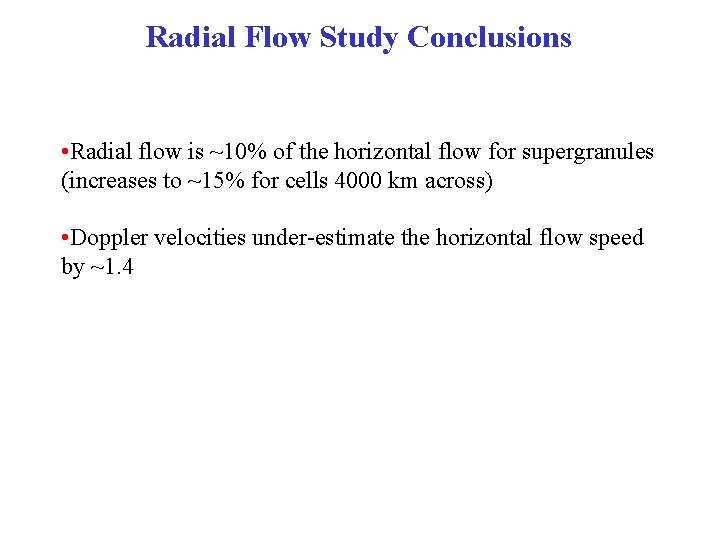 Radial Flow Study Conclusions

•Radial flow is ~10% of the horizontal flow for supergranules (increases to ~15% for cells 4000 km across)

•Doppler velocities under-estimate the horizontal flow speed by ~1.4